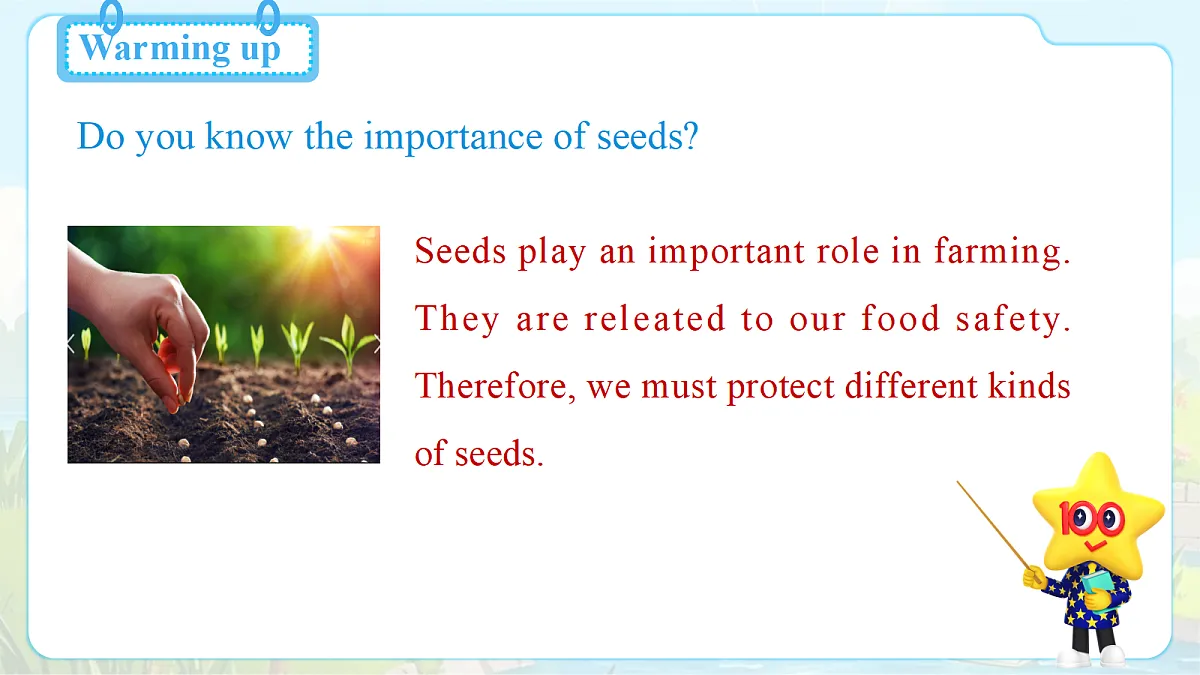 Warming up

Do you know the importance of seeds?

Seeds play an important role in farming. They are releated to our food safety. Therefore, we must protect different kinds of seeds.

100